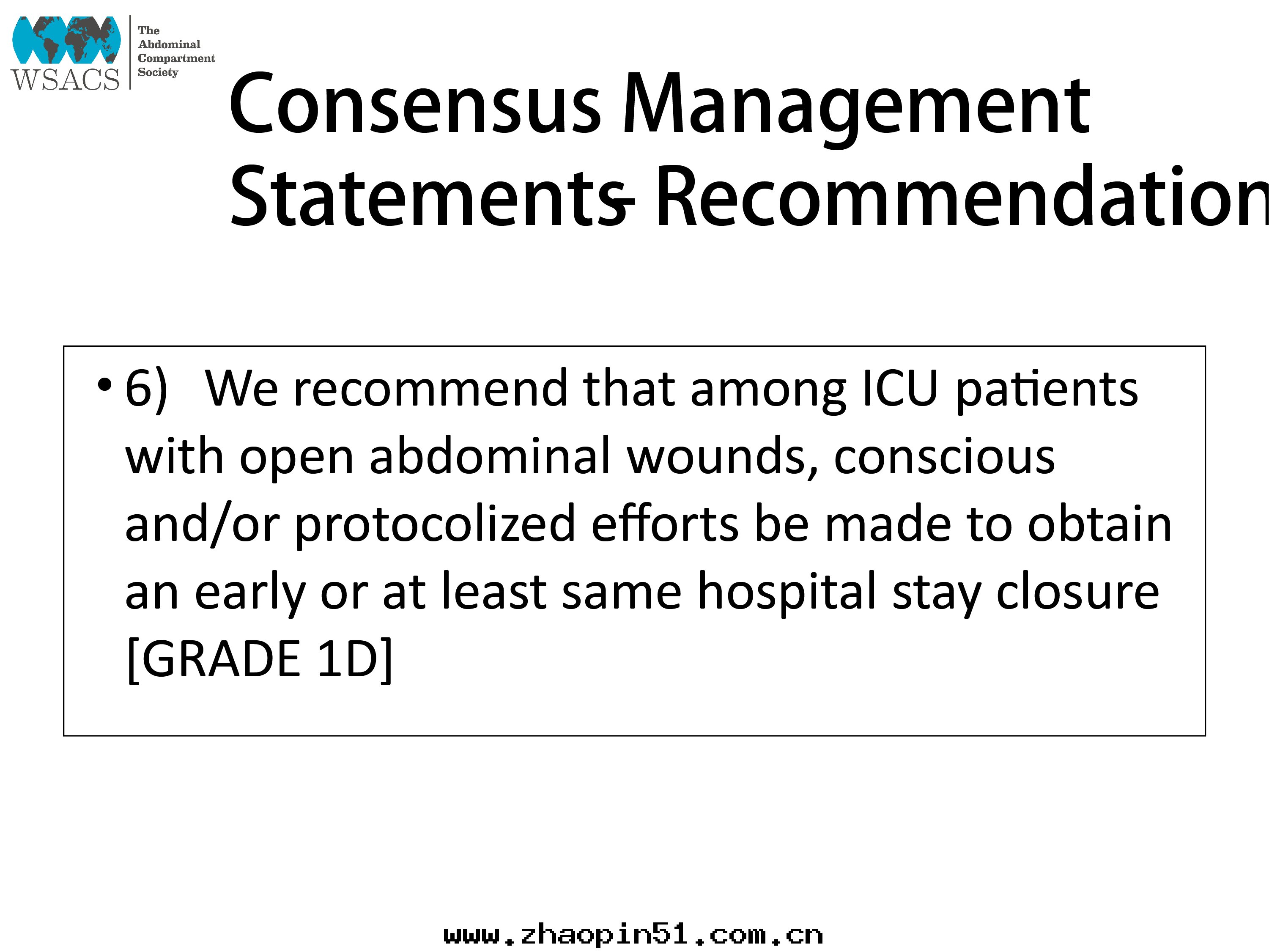 WSACS
The Abdominal Compartment Society

Consensus Management Statements- Recommendation

• 6) We recommend that among ICU patients with open abdominal wounds, conscious and/or protocolized efforts be made to obtain an early or at least same hospital stay closure [GRADE 1D]

www.zhaopin51.com.cn